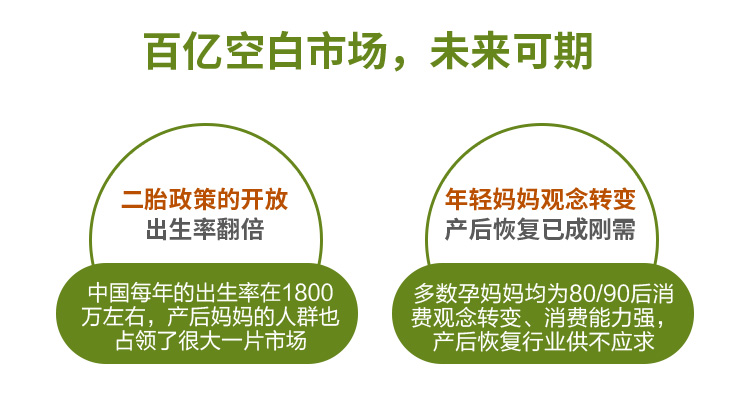 百亿空白市场，未来可期

二胎政策的开放
出生率翻倍

中国每年的出生率在1800万左右，产后妈妈的人群也占领了很大一片市场

年轻妈妈观念转变
产后恢复已成刚需

多数孕妈妈均为80/90后消费观念转变、消费能力强，产后恢复行业供不应求